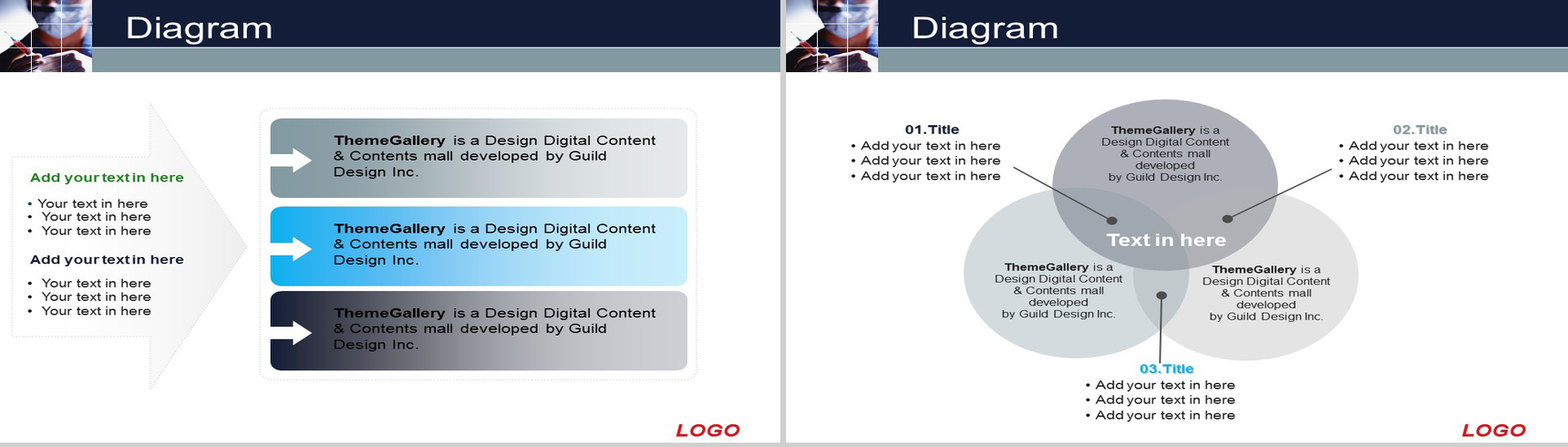 Diagram

Add your text in here
• Your text in here
• Your text in here
• Your text in here

Add your text in here
• Your text in here
• Your text in here
• Your text in here

ThemeGallery is a Design Digital Content & Contents mall developed by Guild Design Inc.

ThemeGallery is a Design Digital Content & Contents mall developed by Guild Design Inc.

ThemeGallery is a Design Digital Content & Contents mall developed by Guild Design Inc.

LOGO

Diagram

01.Title
• Add your text in here
• Add your text in here
• Add your text in here

ThemeGallery is a Design Digital Content & Contents mall developed by Guild Design Inc.

02.Title
• Add your text in here
• Add your text in here
• Add your text in here

Text in here

ThemeGallery is a Design Digital Content & Contents mall developed by Guild Design Inc.

ThemeGallery is a Design Digital Content & Contents mall developed by Guild Design Inc.

03.Title
• Add your text in here
• Add your text in here
• Add your text in here

LOGO